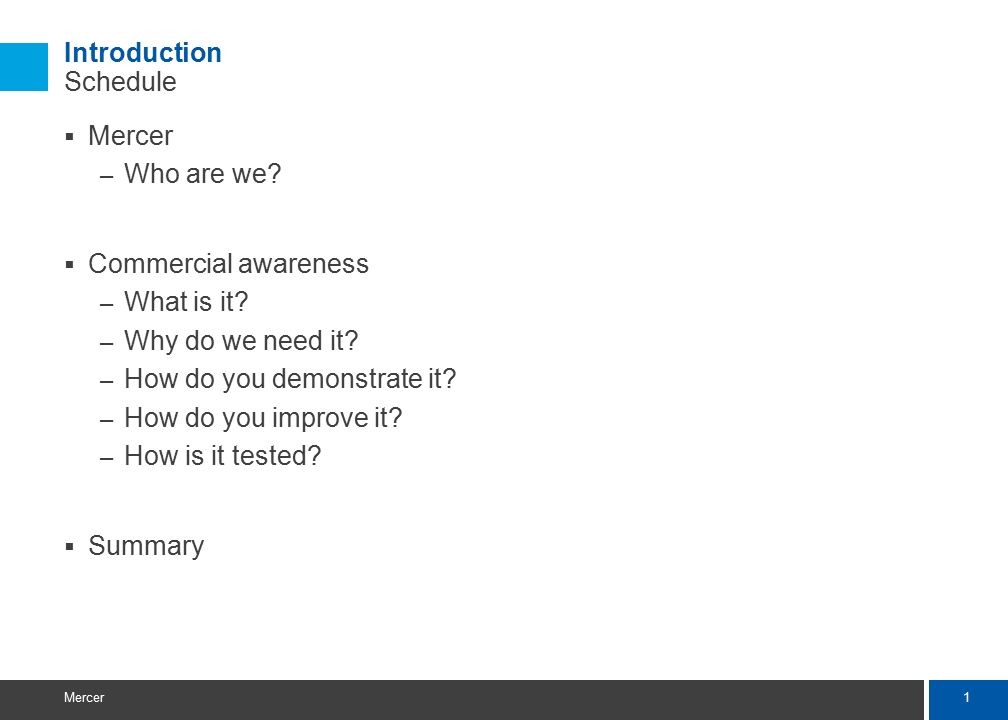 Introduction
Schedule

▪ Mercer
– Who are we?

▪ Commercial awareness
– What is it?
– Why do we need it?
– How do you demonstrate it?
– How do you improve it?
– How is it tested?

▪ Summary

Mercer

1